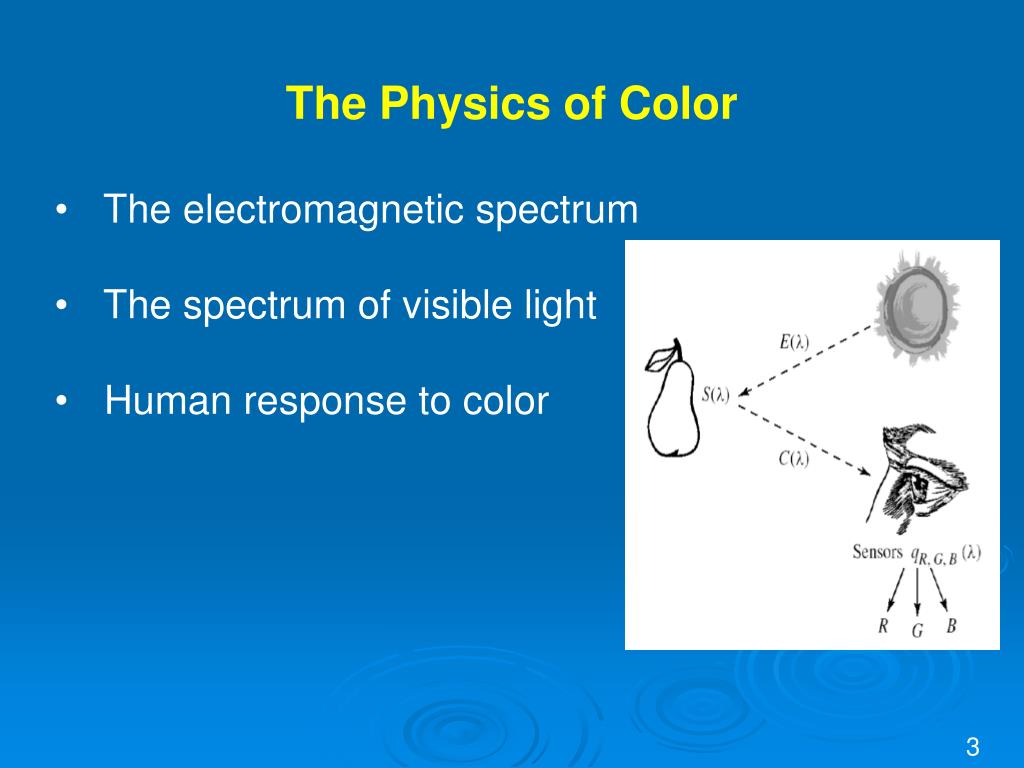 The Physics of Color

• The electromagnetic spectrum

• The spectrum of visible light

• Human response to color

$E(\lambda)$

$S(\lambda)$

$C(\lambda)$

Sensors $q_{R,G,B}(\lambda)$

$R$ $G$ $B$

3